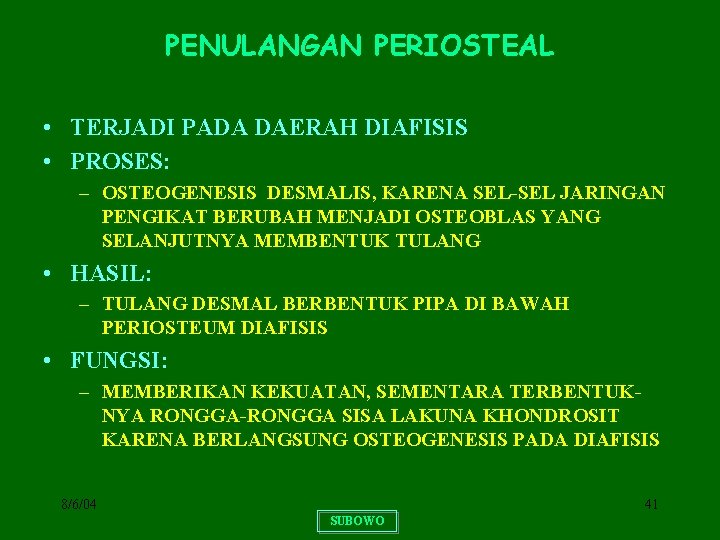 PENULANGAN PERIOSTEAL

• TERJADI PADA DAERAH DIAFISIS
• PROSES:
– OSTEOGENESIS DESMALIS, KARENA SEL-SEL JARINGAN PENGIKAT BERUBAH MENJADI OSTEOBLAS YANG SELANJUTNYA MEMBENTUK TULANG
• HASIL:
– TULANG DESMAL BERBENTUK PIPA DI BAWAH PERIOSTEUM DIAFISIS
• FUNGSI:
– MEMBERIKAN KEKUATAN, SEMENTARA TERBENTUKNYA RONGGA-RONGGA SISA LAKUNA KHONDROSIT KARENA BERLANGSUNG OSTEOGENESIS PADA DIAFISIS

8/6/04
SUBOWO
41